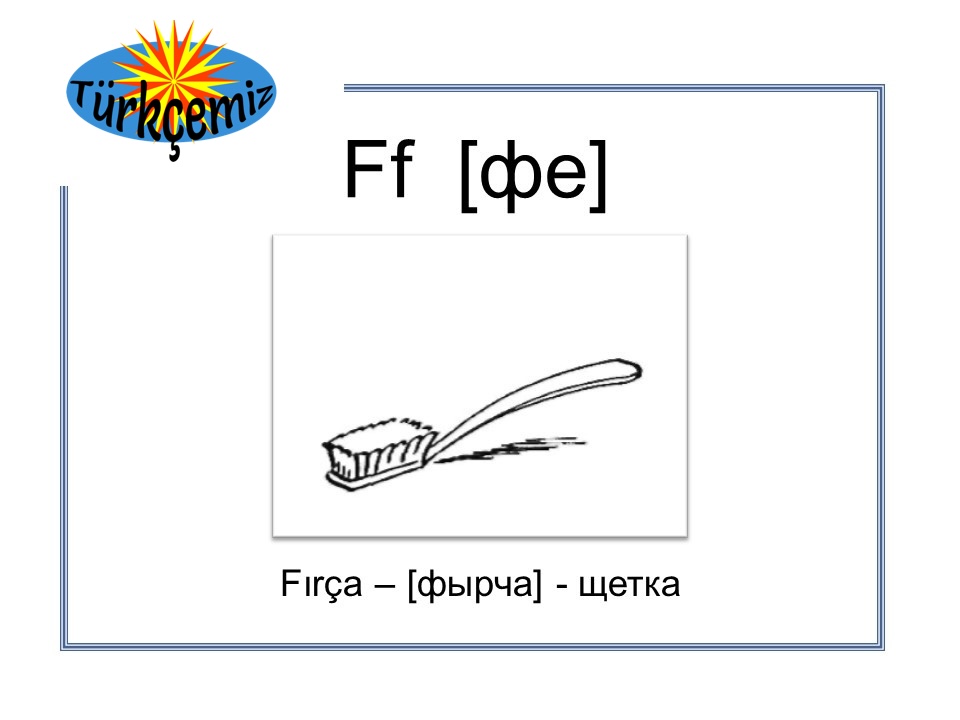 Türkçemiz

Ff [фе]

Fırça – [фырча] - щетка